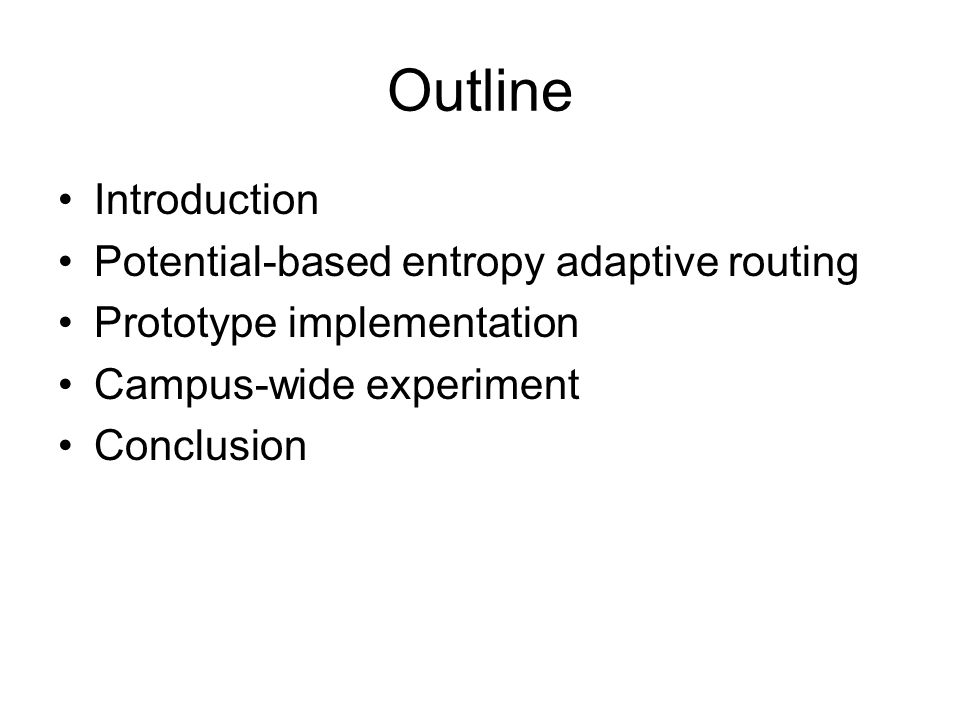 Outline

• Introduction
• Potential-based entropy adaptive routing
• Prototype implementation
• Campus-wide experiment
• Conclusion